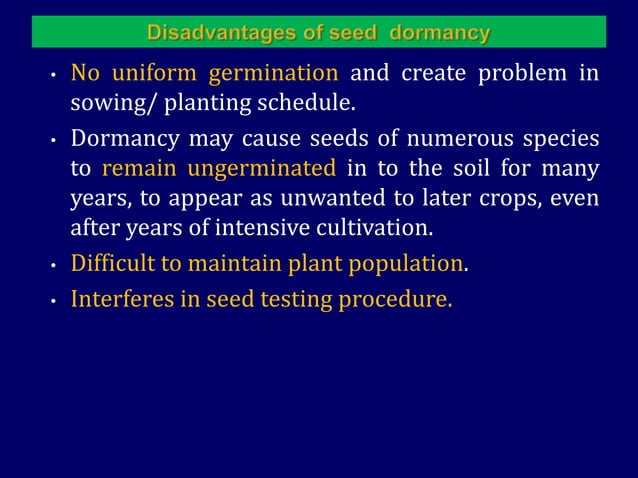 Disadvantages of seed dormancy

• No uniform germination and create problem in sowing/ planting schedule.

• Dormancy may cause seeds of numerous species to remain ungerminated in to the soil for many years, to appear as unwanted to later crops, even after years of intensive cultivation.

• Difficult to maintain plant population.

• Interferes in seed testing procedure.